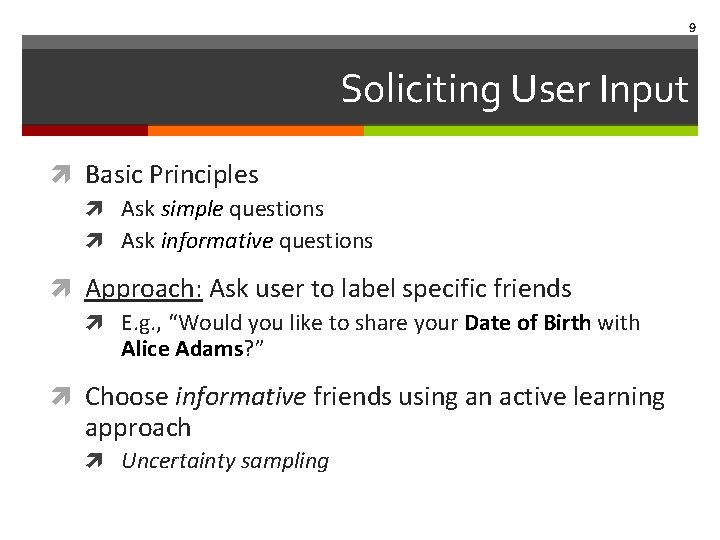 9

Soliciting User Input

Basic Principles

Ask simple questions

Ask informative questions

Approach: Ask user to label specific friends

E.g., “Would you like to share your Date of Birth with Alice Adams?”

Choose informative friends using an active learning approach

Uncertainty sampling